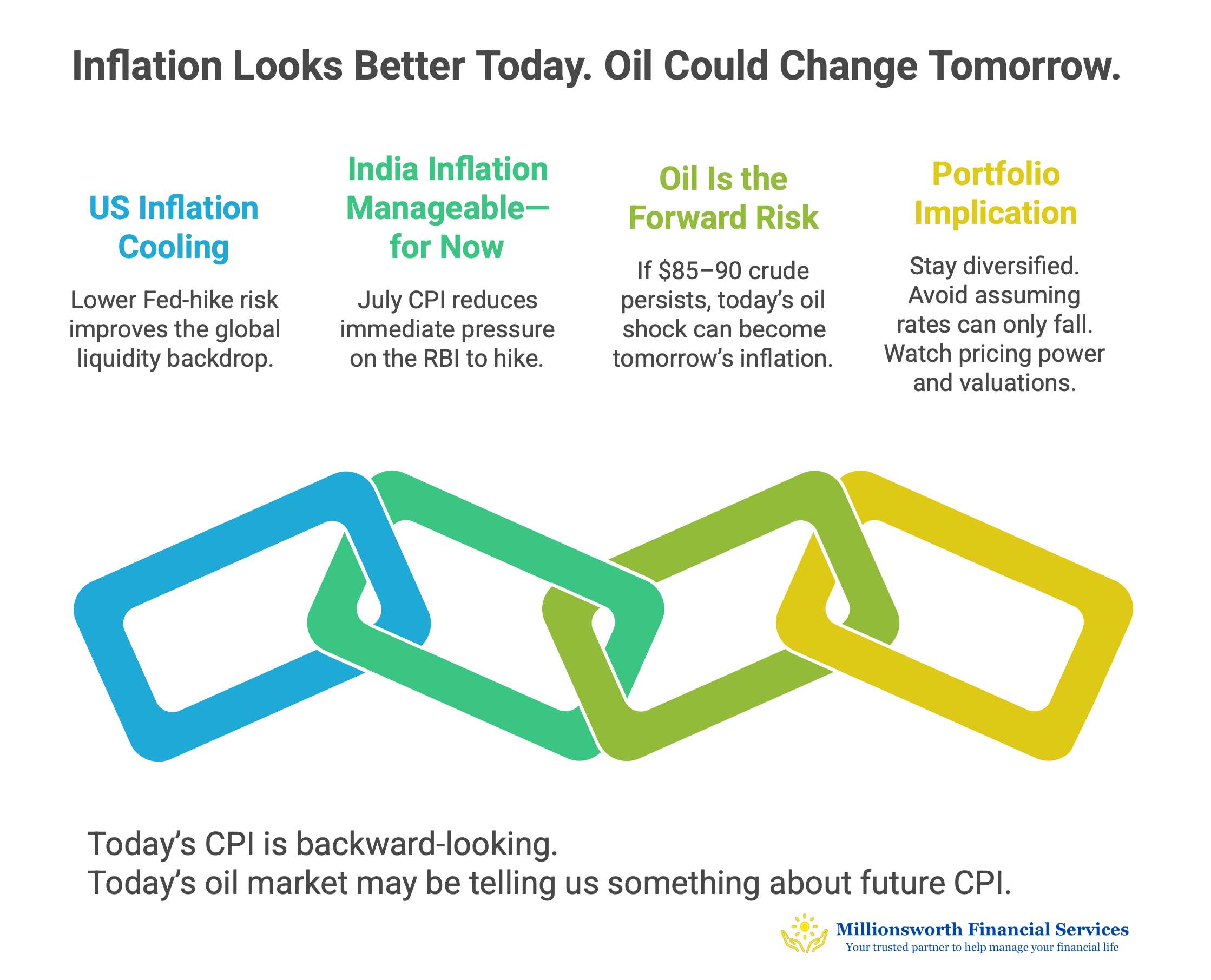 Inflation Looks Better Today. Oil Could Change Tomorrow.

US Inflation Cooling

Lower Fed-hike risk improves the global liquidity backdrop.

India Inflation Manageable—for Now

July CPI reduces immediate pressure on the RBI to hike.

Oil Is the Forward Risk

If \$85–90 crude persists, today's oil shock can become tomorrow's inflation.

Portfolio Implication

Stay diversified. Avoid assuming rates can only fall. Watch pricing power and valuations.

Today's CPI is backward-looking.
Today's oil market may be telling us something about future CPI.

Millionsworth Financial Services
Your trusted partner to help manage your financial life